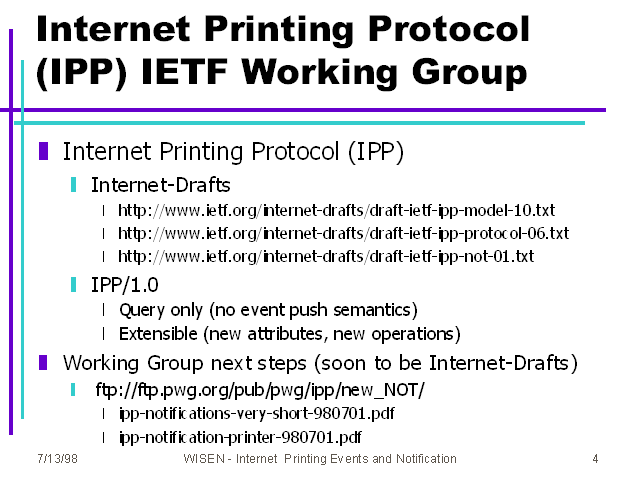 Internet Printing Protocol (IPP) IETF Working Group

Internet Printing Protocol (IPP)

Internet-Drafts

http://www.ietf.org/internet-drafts/draft-ietf-ipp-model-10.txt

http://www.ietf.org/internet-drafts/draft-ietf-ipp-protocol-06.txt

http://www.ietf.org/internet-drafts/draft-ietf-ipp-not-01.txt

IPP/1.0

Query only (no event push semantics)

Extensible (new attributes, new operations)

Working Group next steps (soon to be Internet-Drafts)

ftp://ftp.pwg.org/pub/pwg/ipp/new_NOT/

ipp-notifications-very-short-980701.pdf

ipp-notification-printer-980701.pdf

7/13/98 WISEN - Internet Printing Events and Notification 4